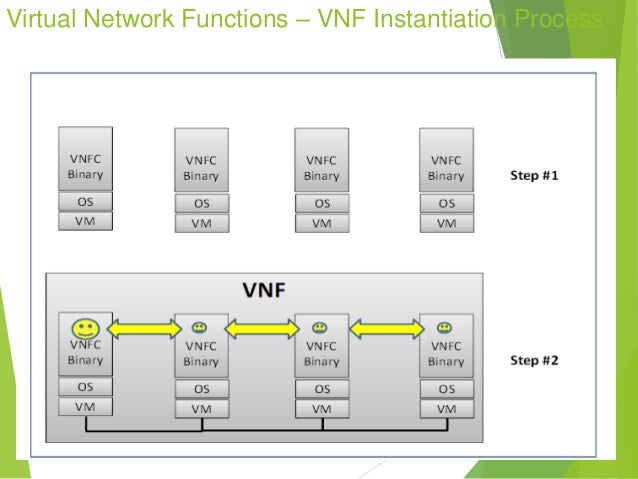 Virtual Network Functions – VNF Instantiation Process

VNFC Binary
OS
VM

VNFC Binary
OS
VM

VNFC Binary
OS
VM

VNFC Binary
OS
VM

Step #1

VNF

VNFC Binary
OS
VM

VNFC Binary
OS
VM

VNFC Binary
OS
VM

VNFC Binary
OS
VM

Step #2